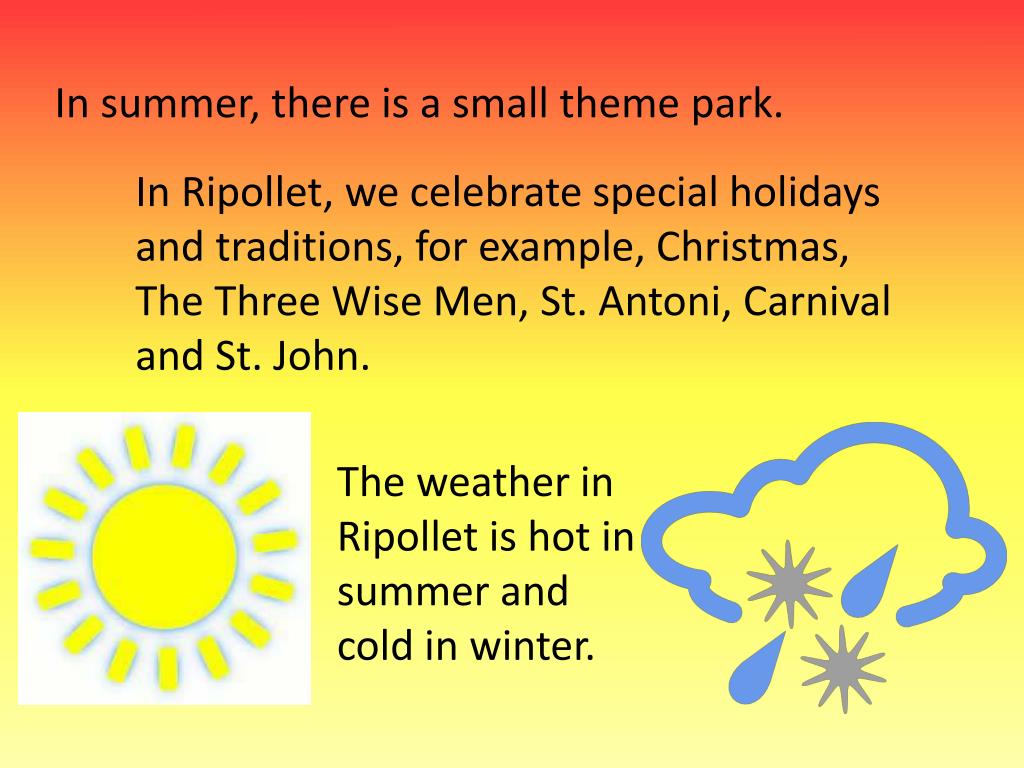 In summer, there is a small theme park.

In Ripollet, we celebrate special holidays and traditions, for example, Christmas, The Three Wise Men, St. Antoni, Carnival and St. John.

The weather in Ripollet is hot in summer and cold in winter.